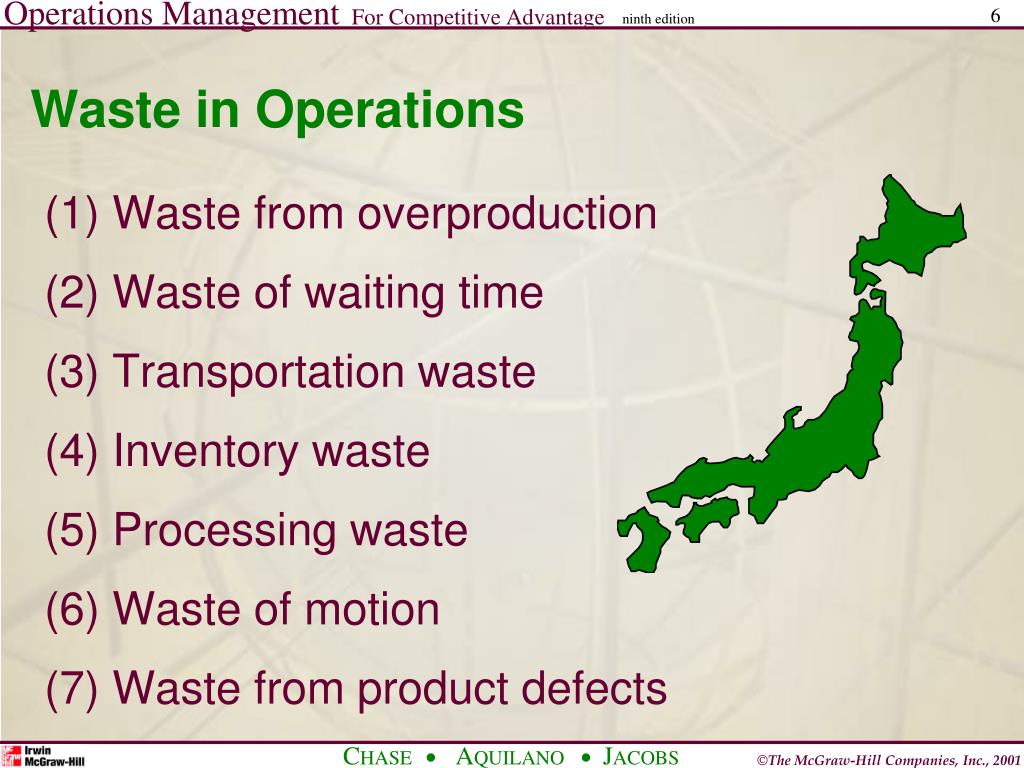 Operations Management For Competitive Advantage ninth edition 6

Waste in Operations

(1) Waste from overproduction

(2) Waste of waiting time

(3) Transportation waste

(4) Inventory waste

(5) Processing waste

(6) Waste of motion

(7) Waste from product defects

Irwin McGraw-Hill

CHASE • AQUILANO • JACOBS

©The McGraw-Hill Companies, Inc., 2001